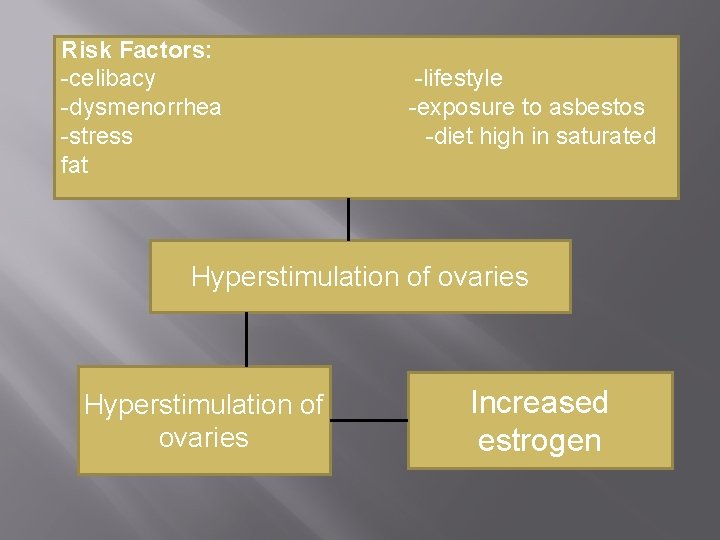 Risk Factors:
-celibacy -lifestyle
-dysmenorrhea -exposure to asbestos
-stress -diet high in saturated fat

Hyperstimulation of ovaries

Hyperstimulation of ovaries

Increased estrogen